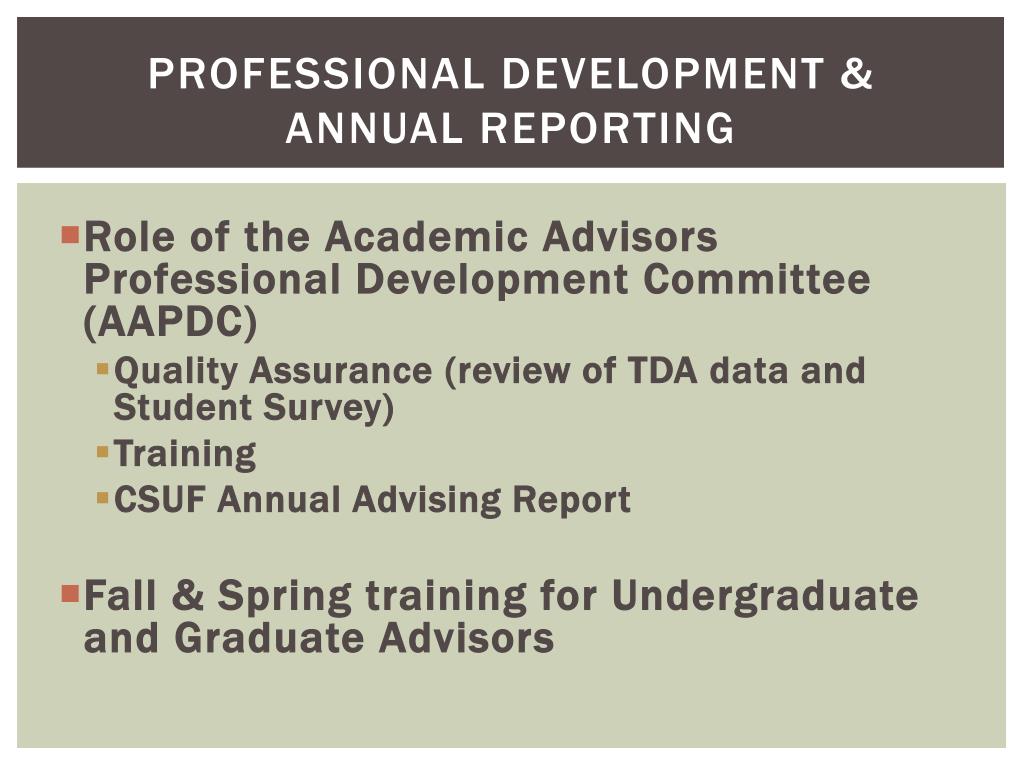 PROFESSIONAL DEVELOPMENT & ANNUAL REPORTING

Role of the Academic Advisors Professional Development Committee (AAPDC)
Quality Assurance (review of TDA data and Student Survey)
Training
CSUF Annual Advising Report

Fall & Spring training for Undergraduate and Graduate Advisors